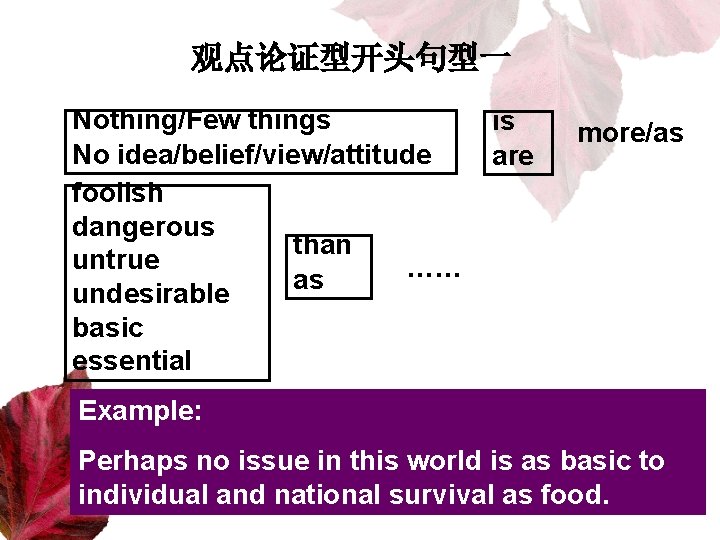 观点论证型开头句型一

Nothing/Few things
No idea/belief/view/attitude

is
are

more/as

foolish
dangerous
untrue
undesirable
basic
essential

than
as

……

Example:

Perhaps no issue in this world is as basic to individual and national survival as food.